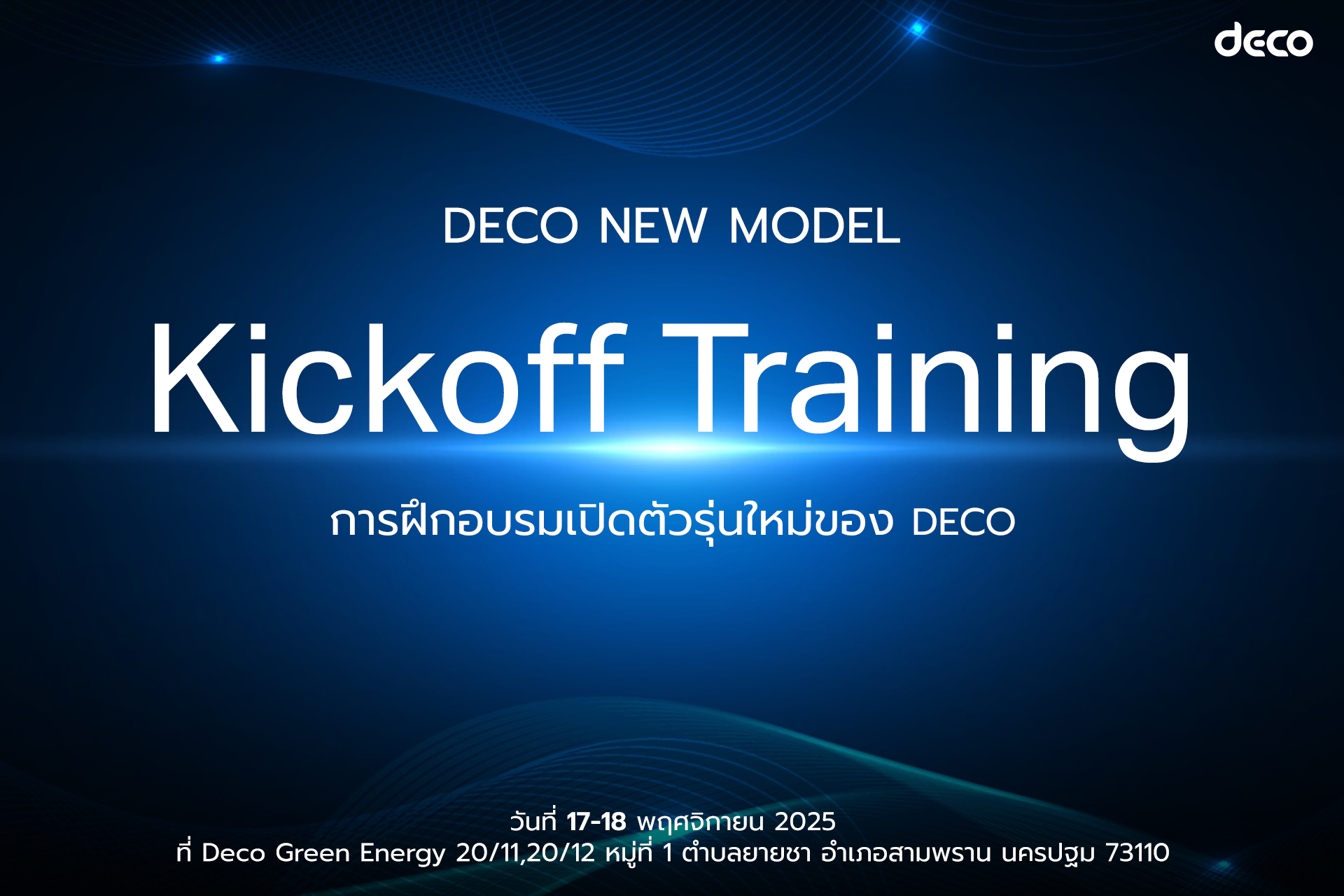 deco

DECO NEW MODEL

Kickoff Training

การฝึกอบรมเปิดตัวรุ่นใหม่ของ DECO

วันที่ 17-18 พฤศจิกายน 2025
ที่ Deco Green Energy 20/11,20/12 หมู่ที่ 1 ตำบลยายชา อำเภอสามพราน นครปฐม 73110